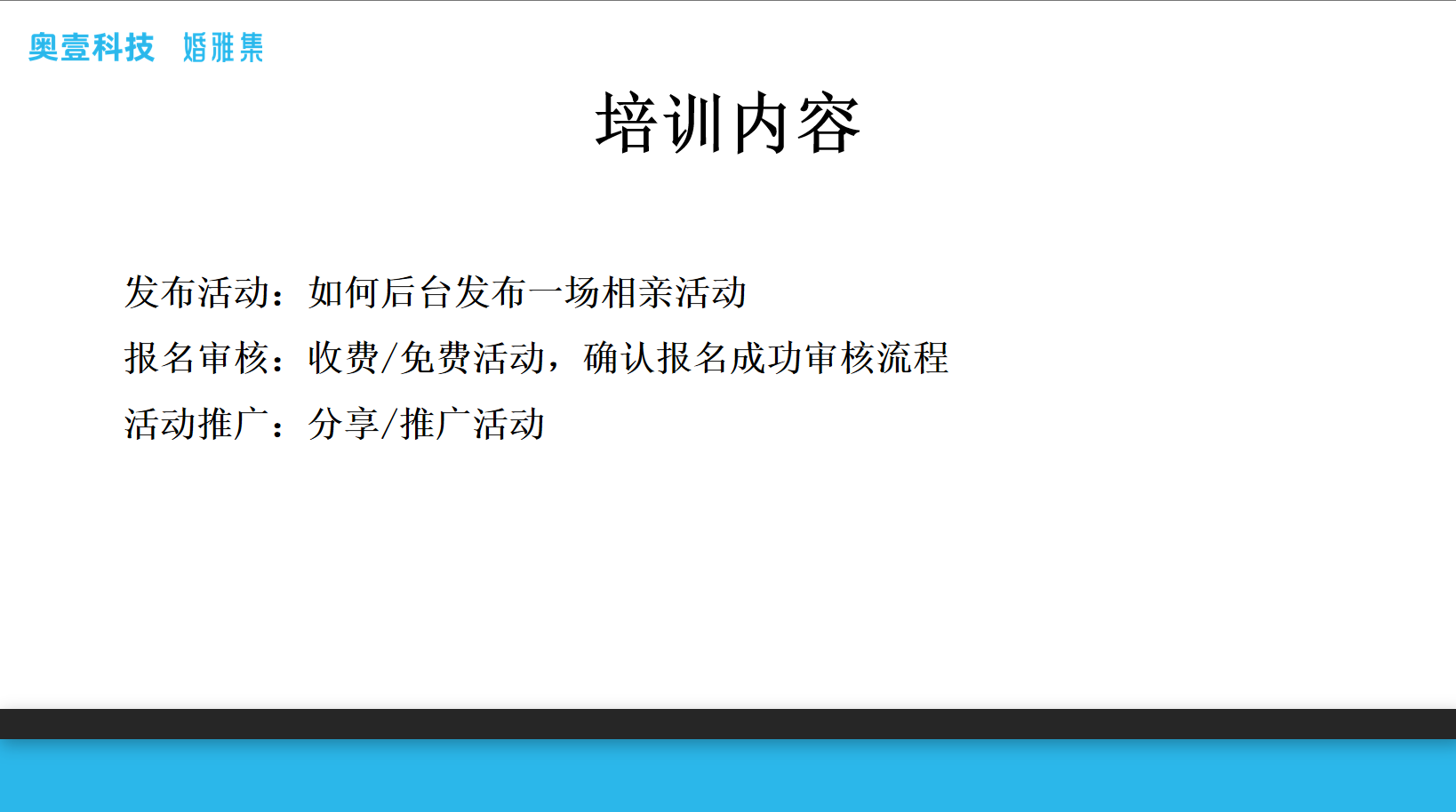 奥壹科技 婚雅集

培训内容

发布活动：如何后台发布一场相亲活动

报名审核：收费/免费活动，确认报名成功审核流程

活动推广：分享/推广活动